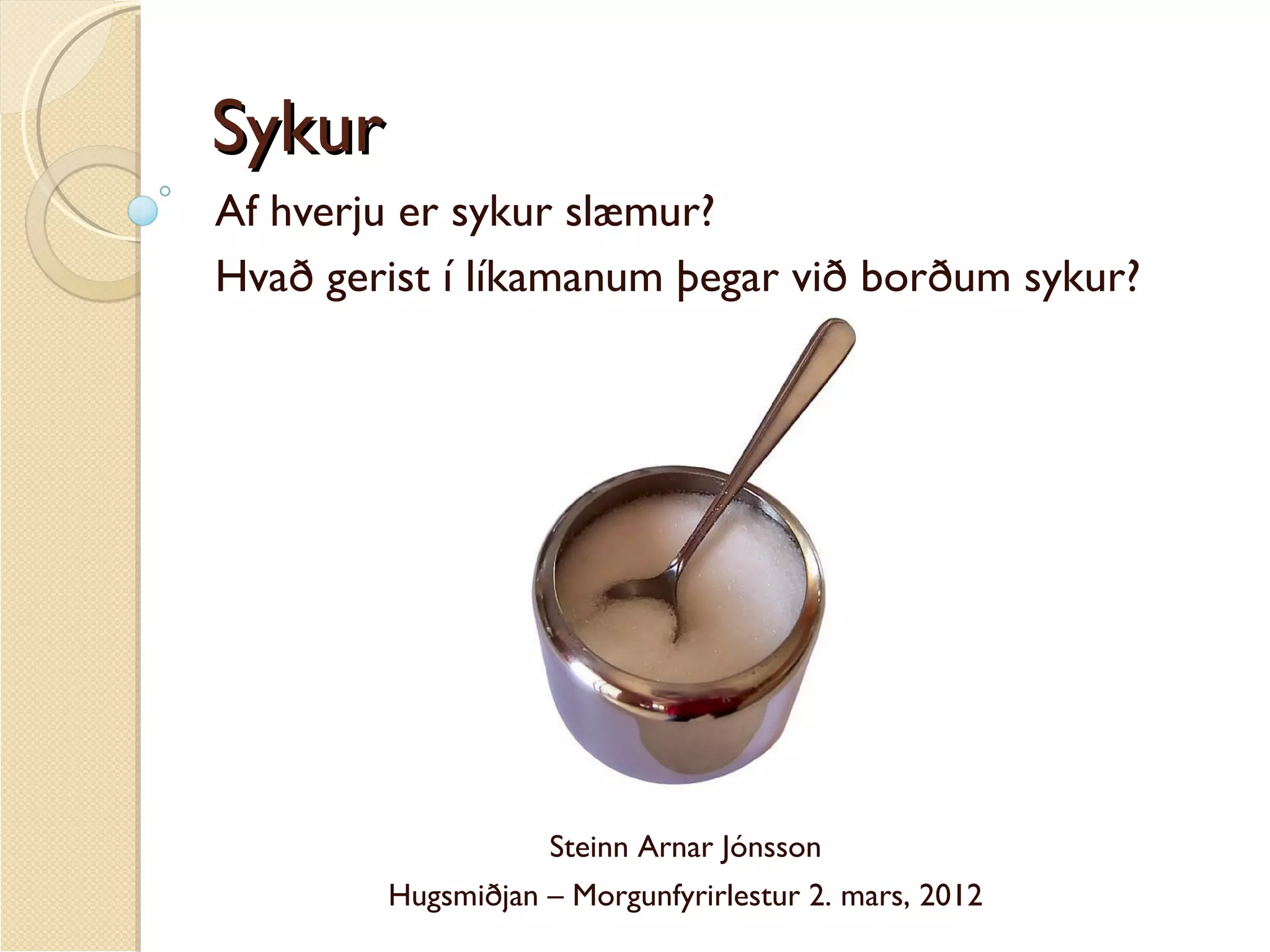 Sykur

Af hverju er sykur slæmur?

Hvað gerist í líkamanum þegar við borðum sykur?

Steinn Arnar Jónsson

Hugsmiðjan – Morgunfyrirlestur 2. mars, 2012